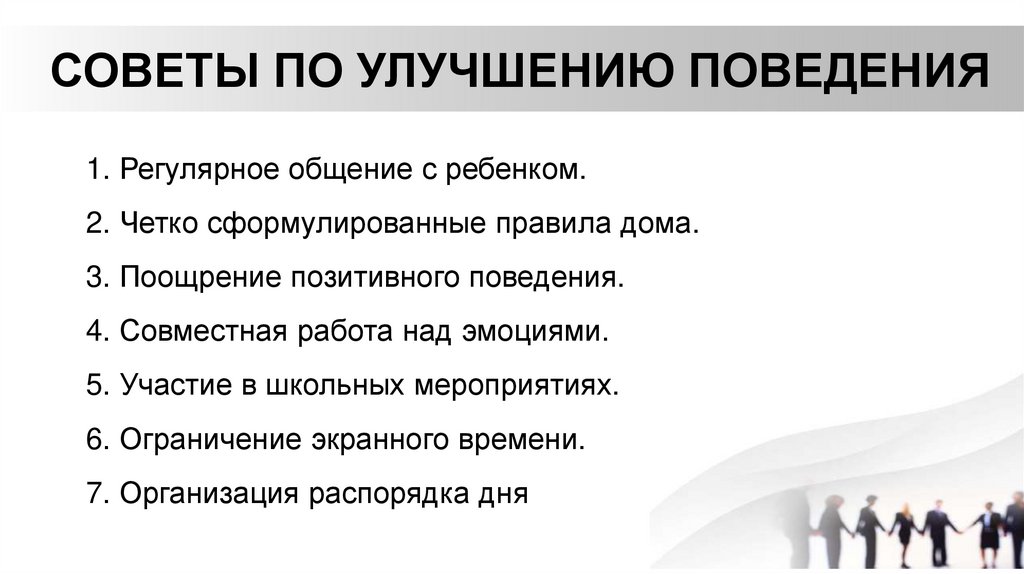 СОВЕТЫ ПО УЛУЧШЕНИЮ ПОВЕДЕНИЯ

1. Регулярное общение с ребенком.

2. Четко сформулированные правила дома.

3. Поощрение позитивного поведения.

4. Совместная работа над эмоциями.

5. Участие в школьных мероприятиях.

6. Ограничение экранного времени.

7. Организация распорядка дня